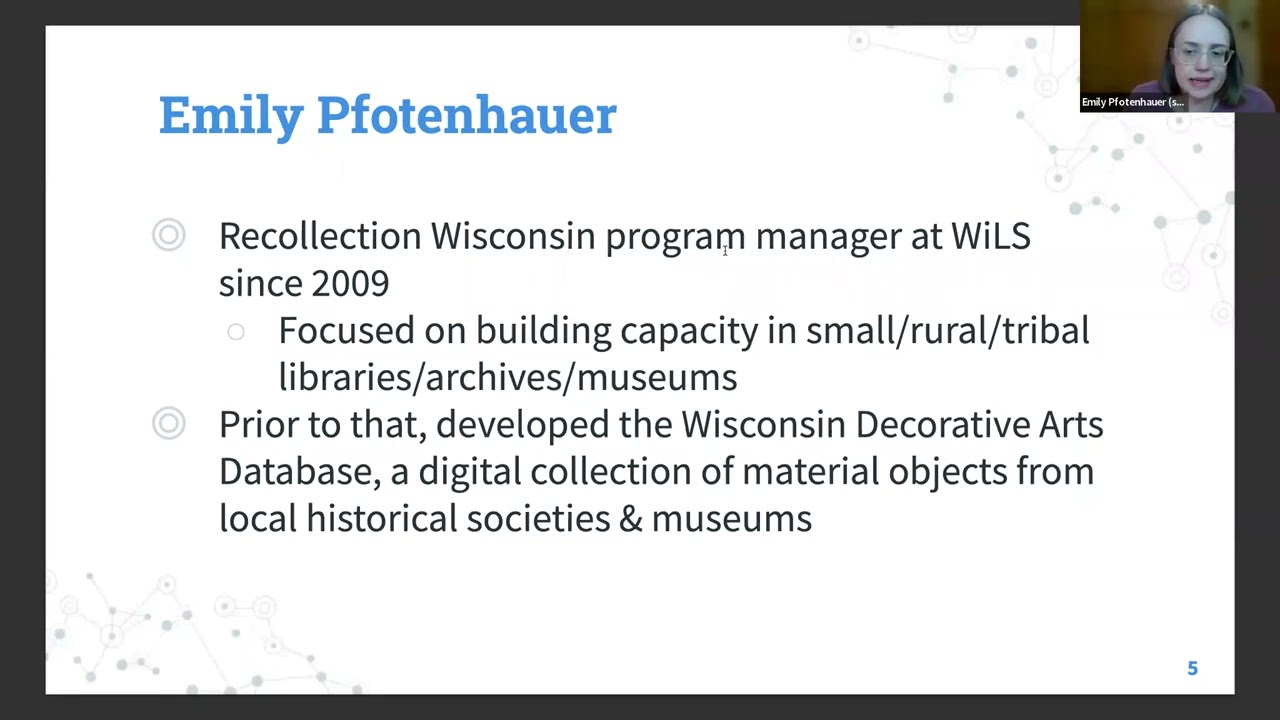 Emily Pfotenhauer (s...

Emily Pfotenhauer

Recollection Wisconsin program manager at WiLS since 2009

Focused on building capacity in small/rural/tribal libraries/archives/museums

Prior to that, developed the Wisconsin Decorative Arts Database, a digital collection of material objects from local historical societies & museums

5